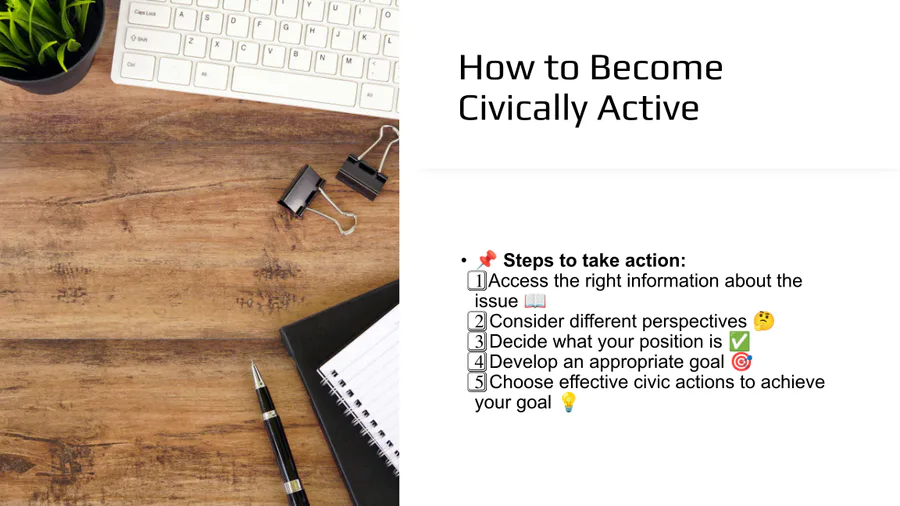 How to Become Civically Active

• 📌 Steps to take action:
1️⃣Access the right information about the issue 📖
2️⃣Consider different perspectives 🤔
3️⃣Decide what your position is ✅
4️⃣Develop an appropriate goal 🎯
5️⃣Choose effective civic actions to achieve your goal 💡